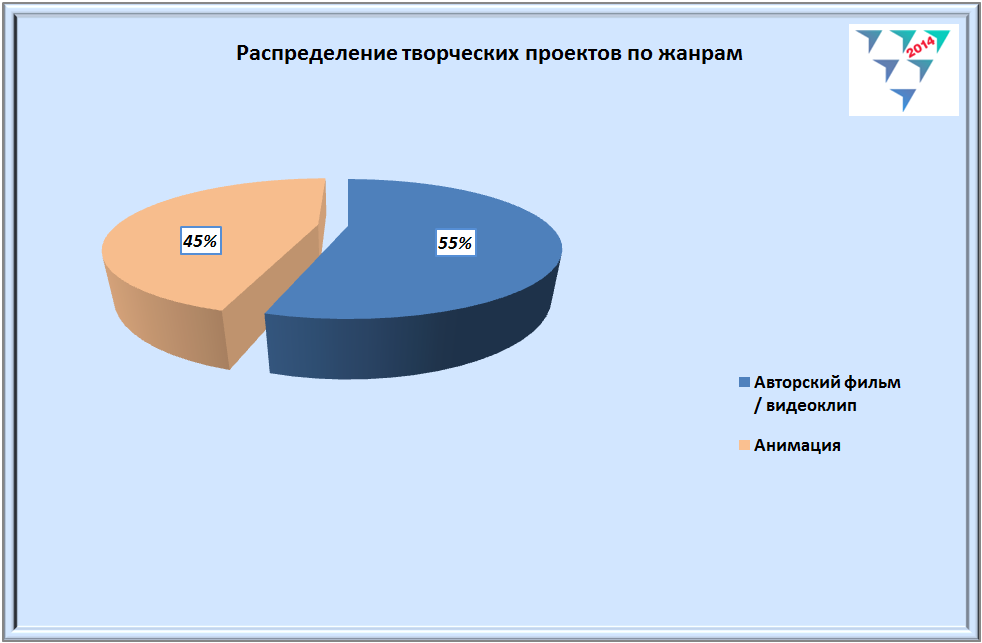 Распределение творческих проектов по жанрам

2014

45%

55%

Авторский фильм / видеоклип

Анимация